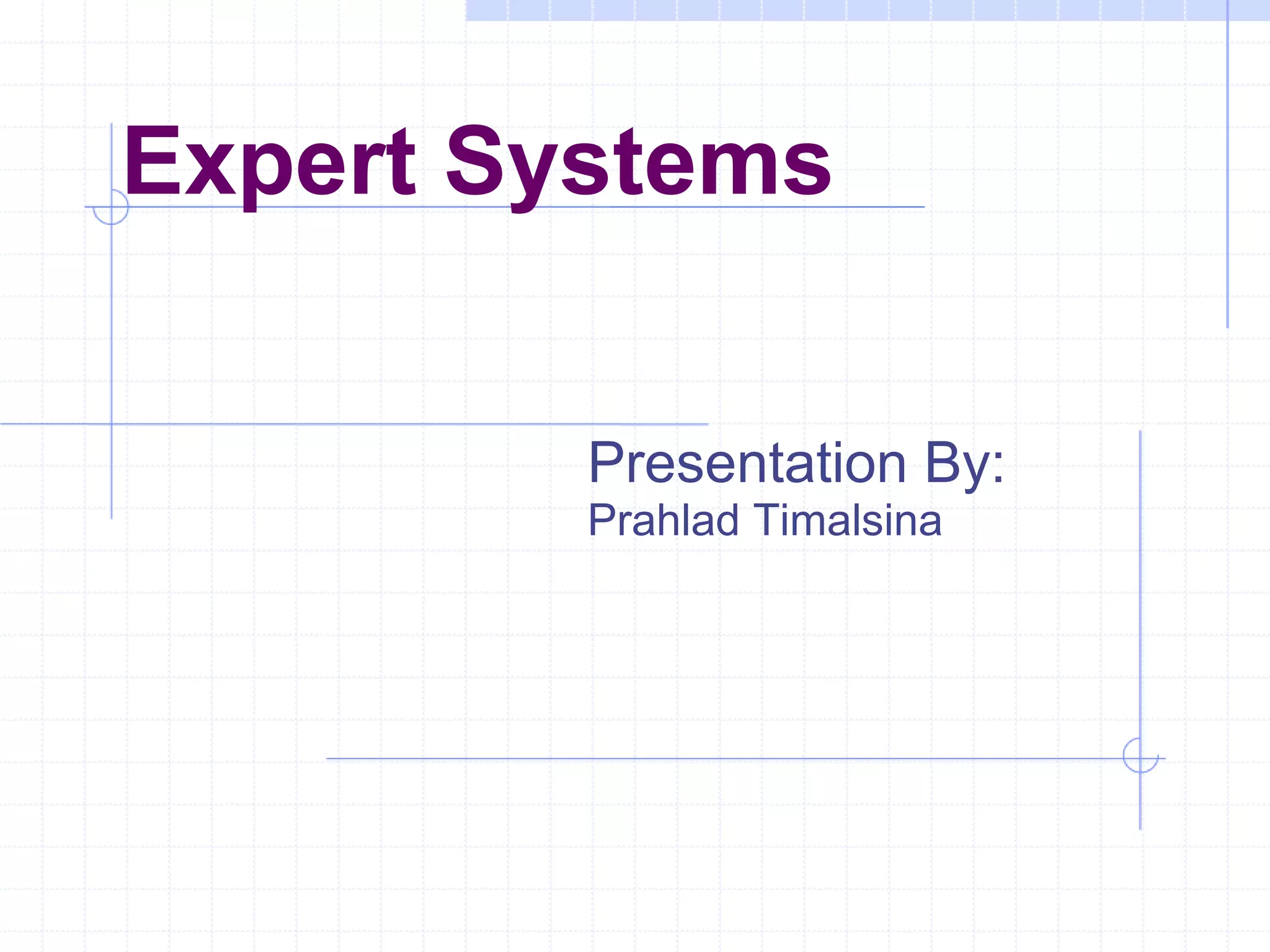 Expert Systems

Presentation By:
Prahlad Timalsina